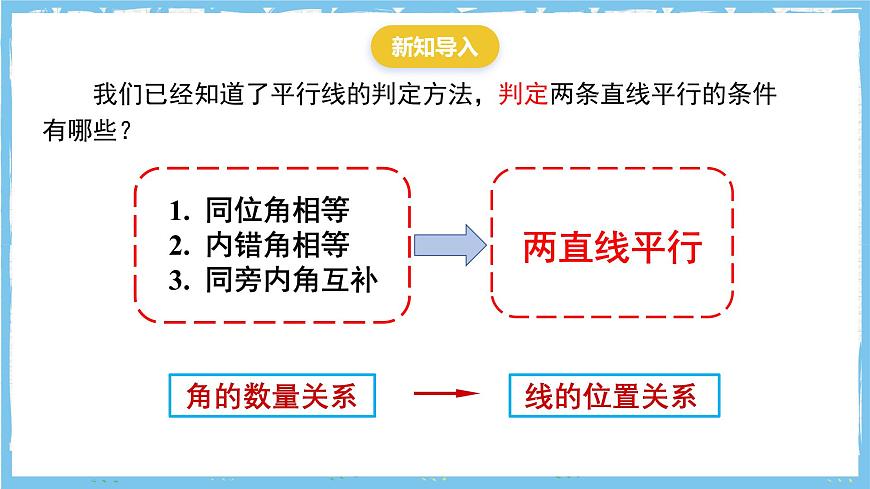 新知导入

我们已经知道了平行线的判定方法，判定两条直线平行的条件有哪些？

1. 同位角相等
2. 内错角相等
3. 同旁内角互补

两直线平行

角的数量关系

线的位置关系